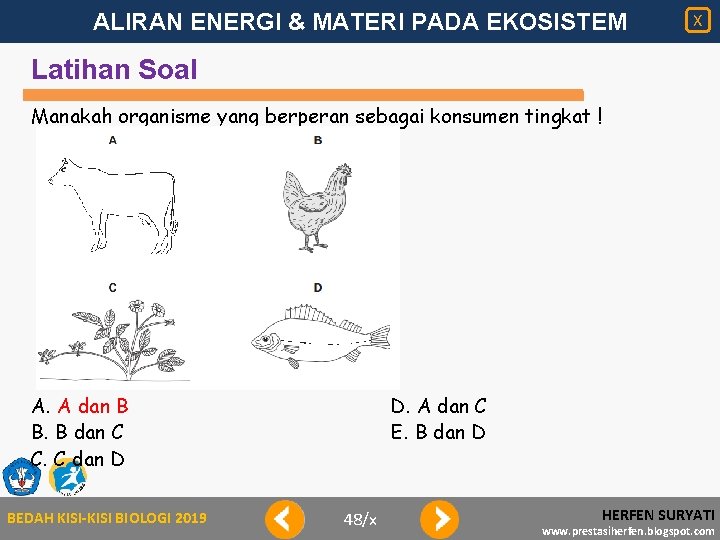 ALIRAN ENERGI & MATERI PADA EKOSISTEM

X

Latihan Soal

Manakah organisme yang berperan sebagai konsumen tingkat !

A

B

C

D

A. A dan B
B. B dan C
C. C dan D

D. A dan C
E. B dan D

BEDAH KISI-KISI BIOLOGI 2019

48/x

HERFEN SURYATI
www.prestasiherfen.blogspot.com